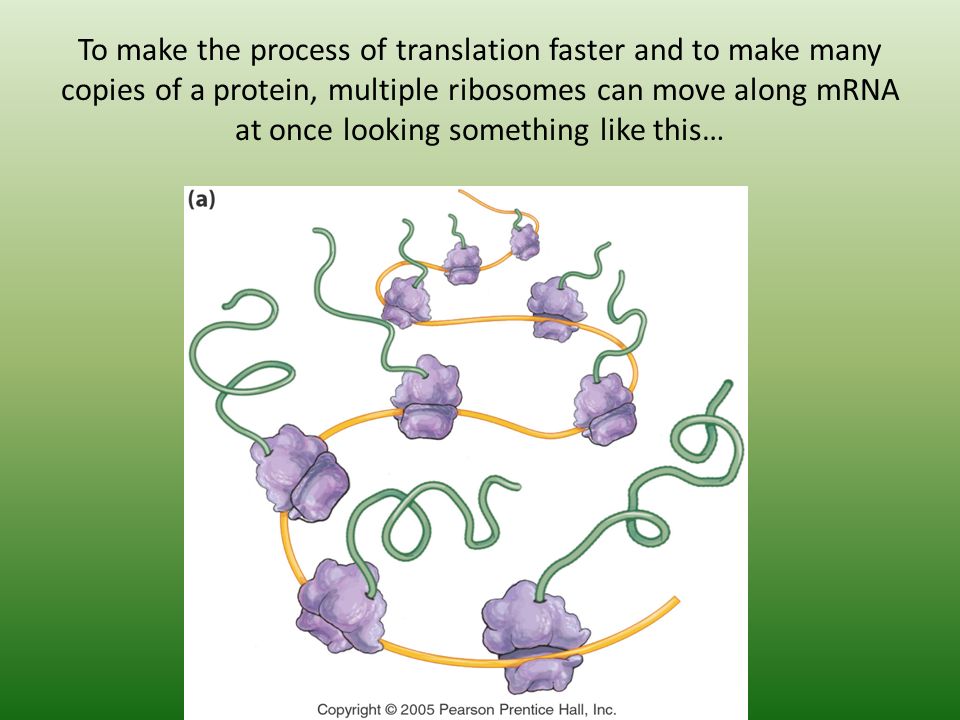 To make the process of translation faster and to make many copies of a protein, multiple ribosomes can move along mRNA at once looking something like this…

(a)

Copyright © 2005 Pearson Prentice Hall, Inc.